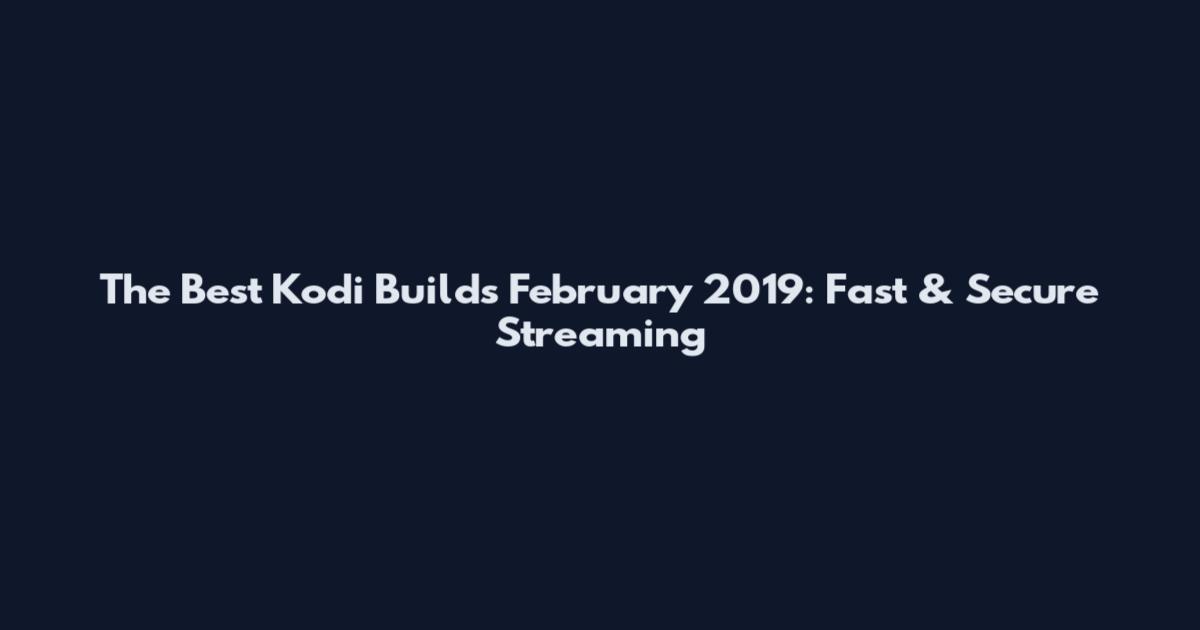 The Best Kodi Builds February 2019: Fast & Secure Streaming